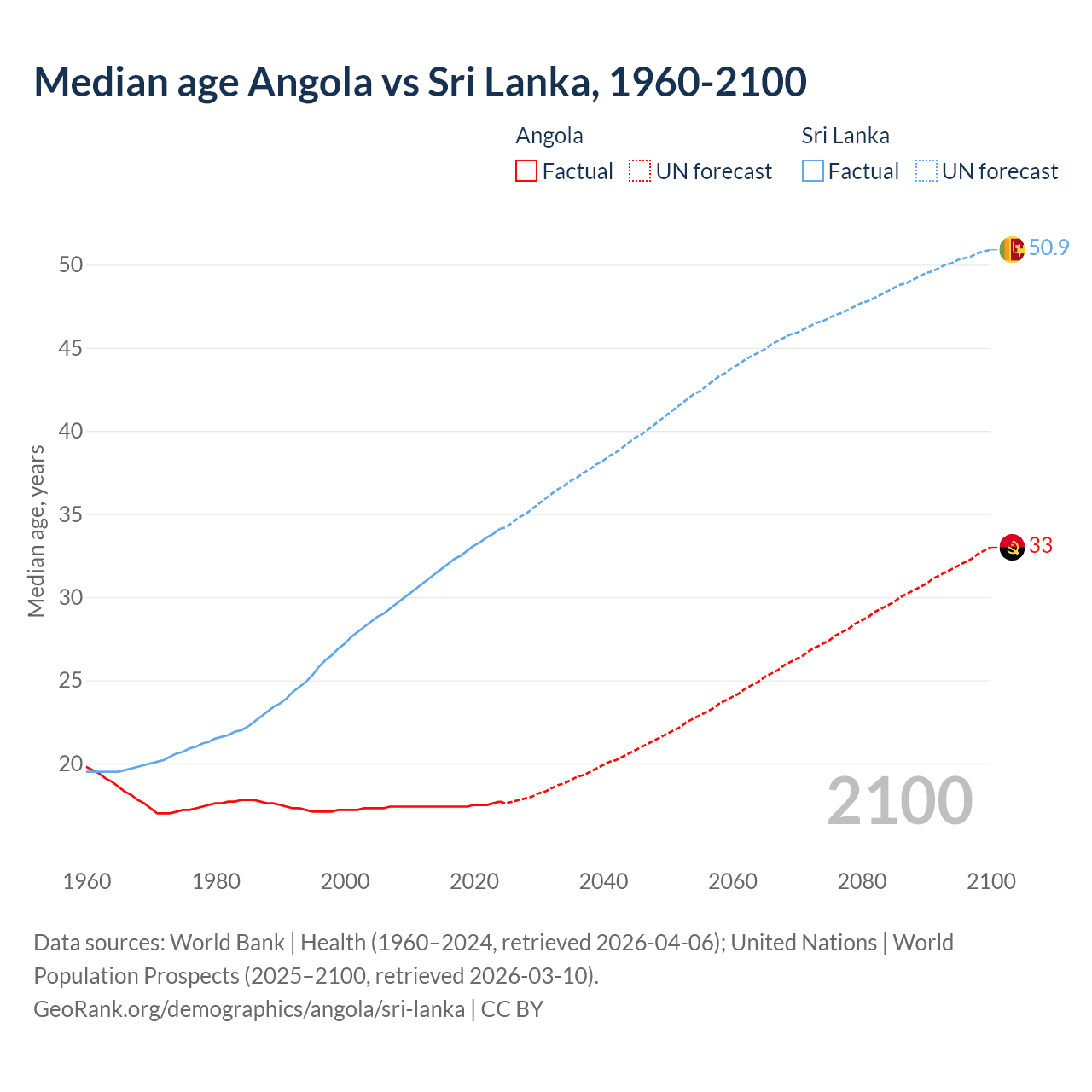 Median age Angola vs Sri Lanka, 1960-2100

Angola
Factual
UN forecast

Sri Lanka
Factual
UN forecast

Median age, years

50
45
40
35
30
25
20

50.9
33

2100

1960
1980
2000
2020
2040
2060
2080
2100

Data sources: World Bank | Health (1960–2024, retrieved 2026-04-06); United Nations | World Population Prospects (2025–2100, retrieved 2026-03-10).
GeoRank.org/demographics/angola/sri-lanka | CC BY